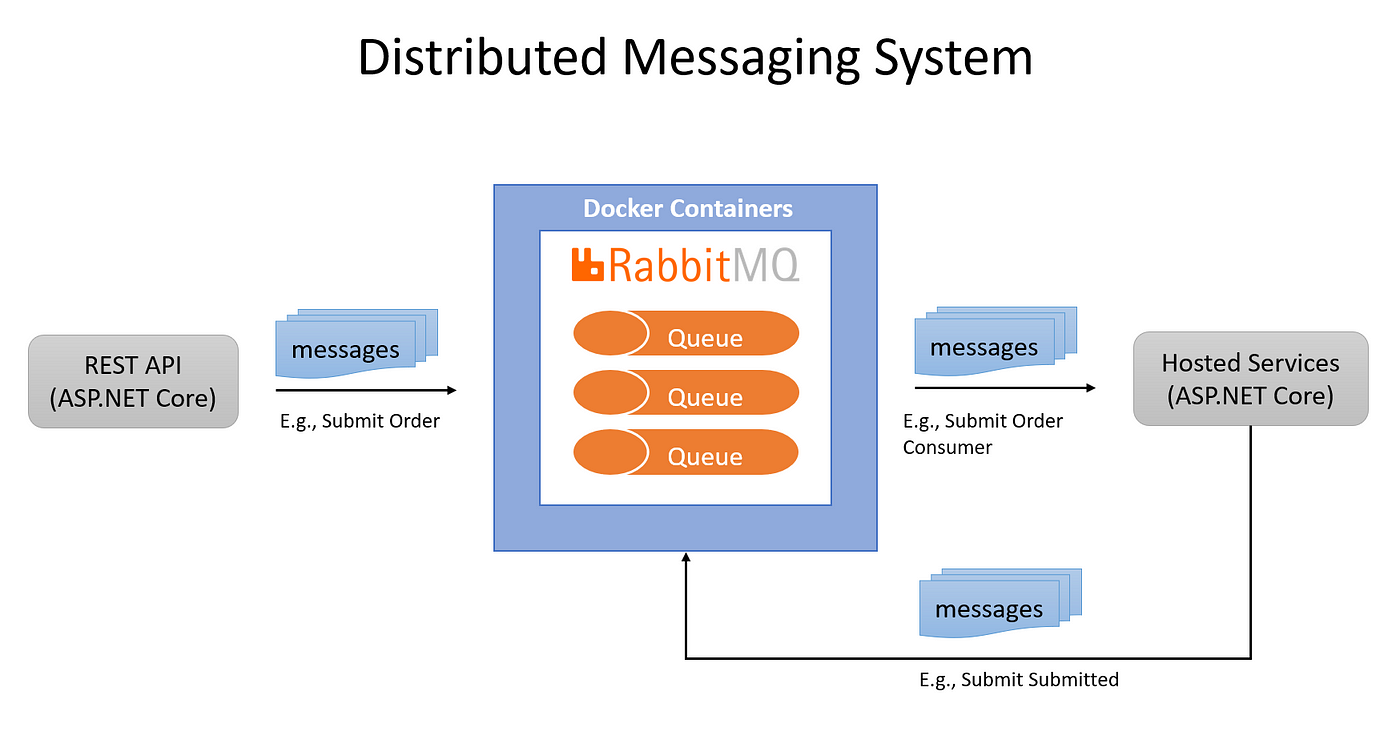 Distributed Messaging System

REST API
(ASP.NET Core)

messages

E.g., Submit Order

Docker Containers

RabbitMQ

Queue

Queue

Queue

messages

E.g., Submit Order Consumer

Hosted Services
(ASP.NET Core)

messages

E.g., Submit Submitted